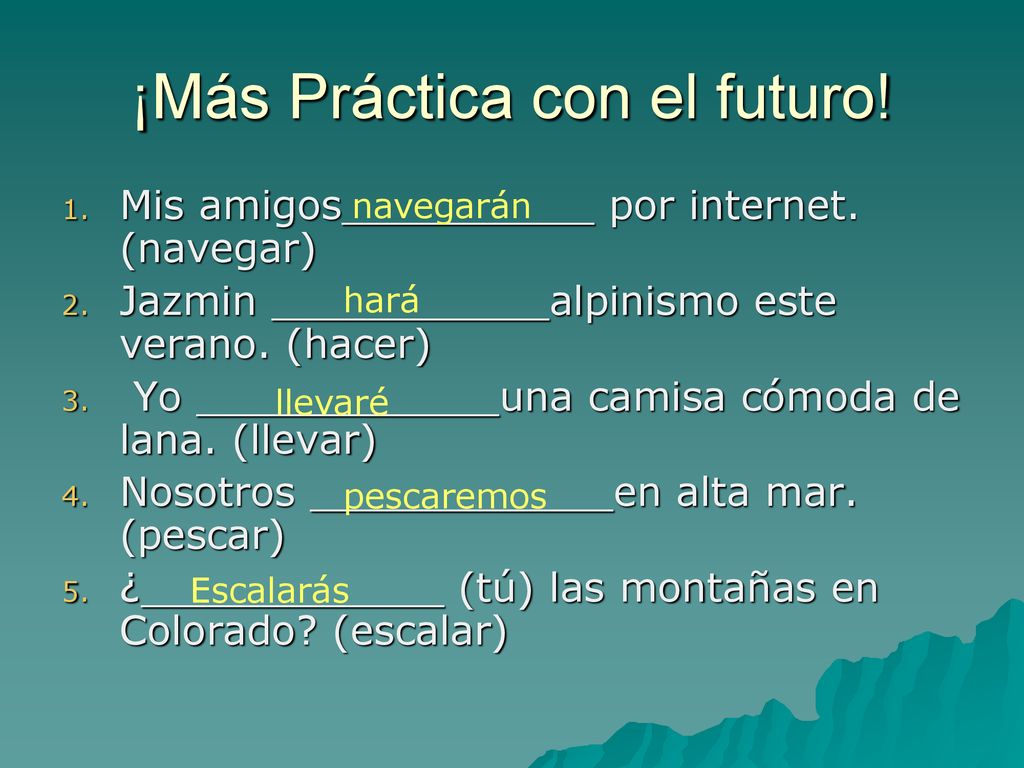 ¡Más Práctica con el futuro!

1. Mis amigos navegarán por internet. (navegar)
2. Jazmin hará alpinismo este verano. (hacer)
3. Yo llevaré una camisa cómoda de lana. (llevar)
4. Nosotros pescaremos en alta mar. (pescar)
5. ¿Escalarás (tú) las montañas en Colorado? (escalar)